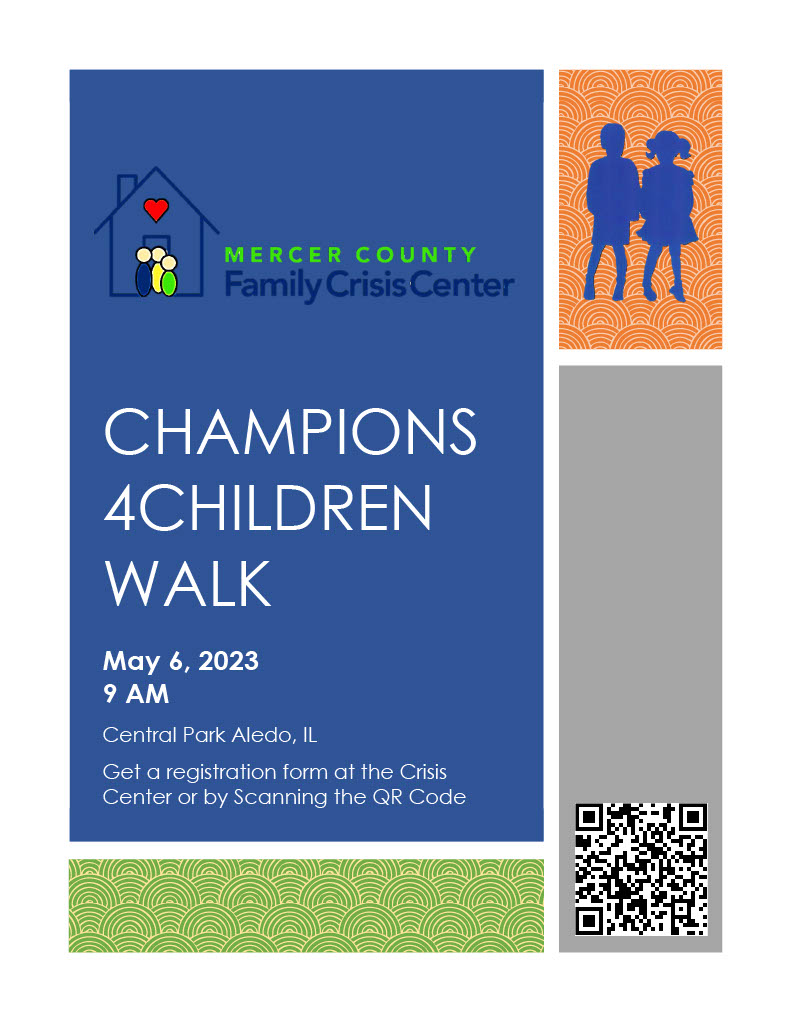 MERCER COUNTY
Family Crisis Center

CHAMPIONS
4CHILDREN
WALK

May 6, 2023
9 AM

Central Park Aledo, IL

Get a registration form at the Crisis Center or by Scanning the QR Code